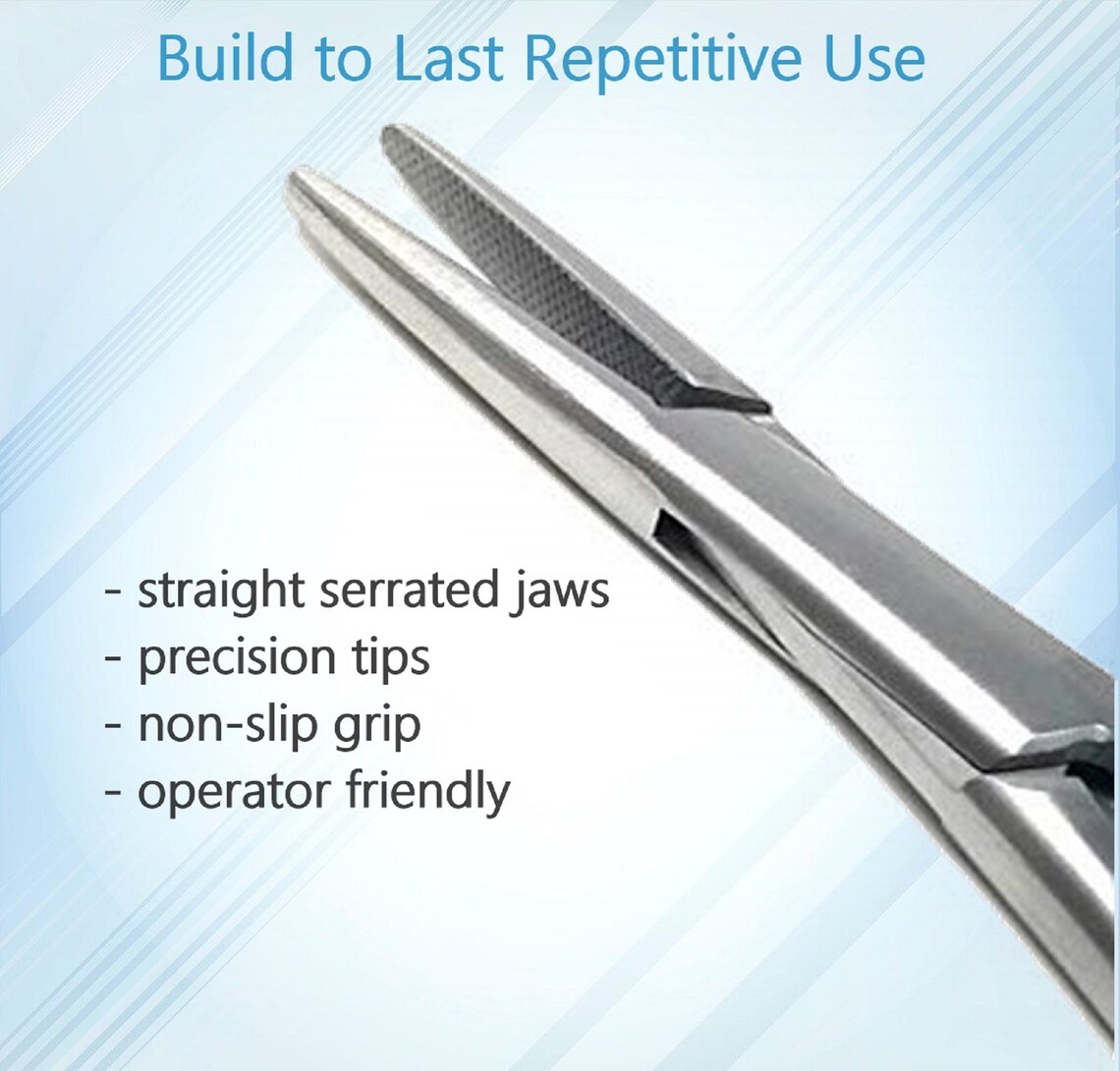 Build to Last Repetitive Use

- straight serrated jaws
- precision tips
- non-slip grip
- operator friendly